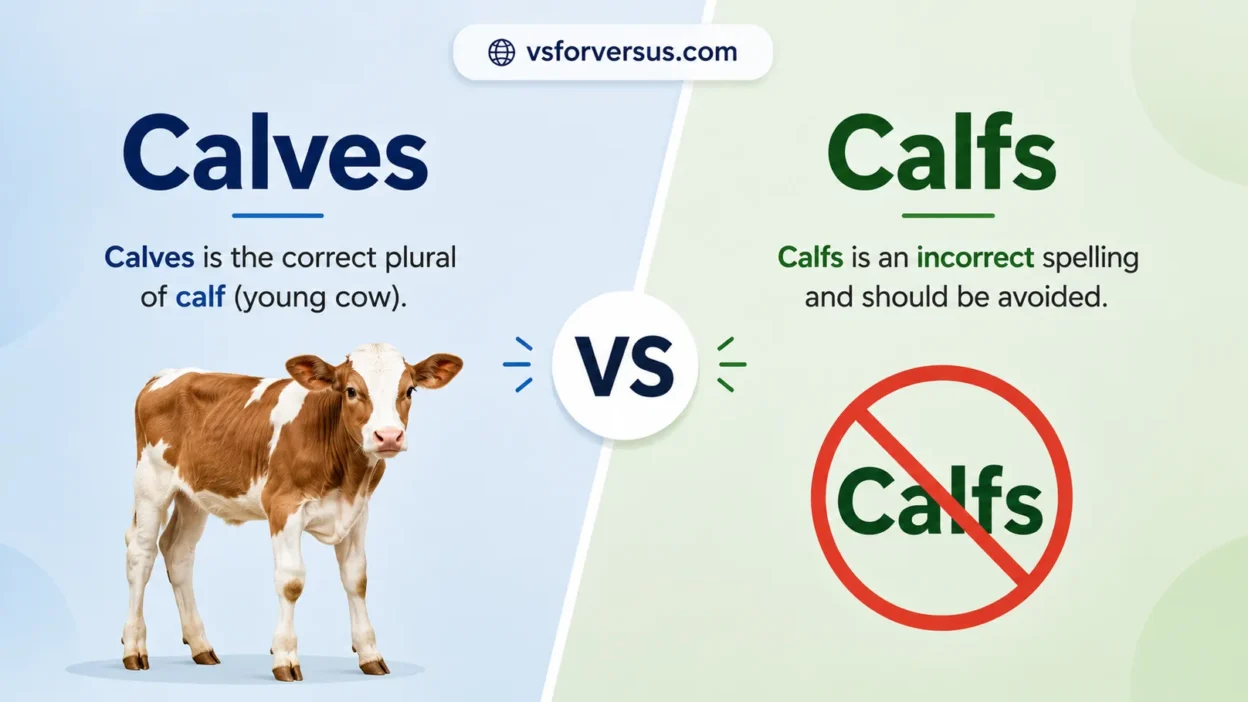 vsforversus.com

Calves

Calves is the correct plural of calf (young cow).

VS

Calfs

Calfs is an incorrect spelling and should be avoided.

Calfs